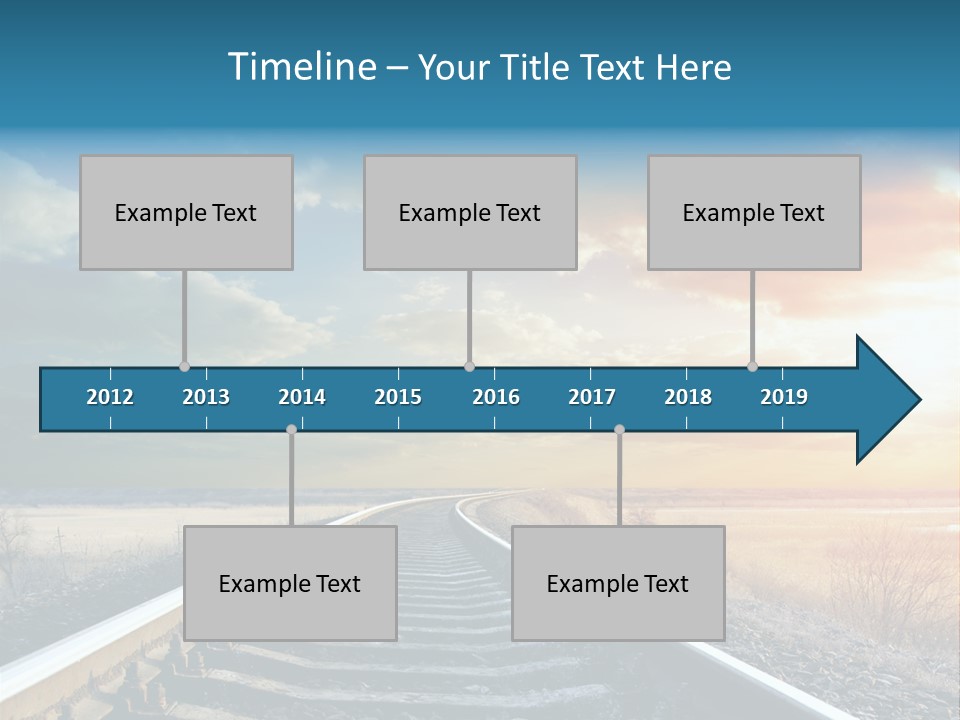 Timeline – Your Title Text Here

Example Text

Example Text

Example Text

2012 2013 2014 2015 2016 2017 2018 2019

Example Text

Example Text